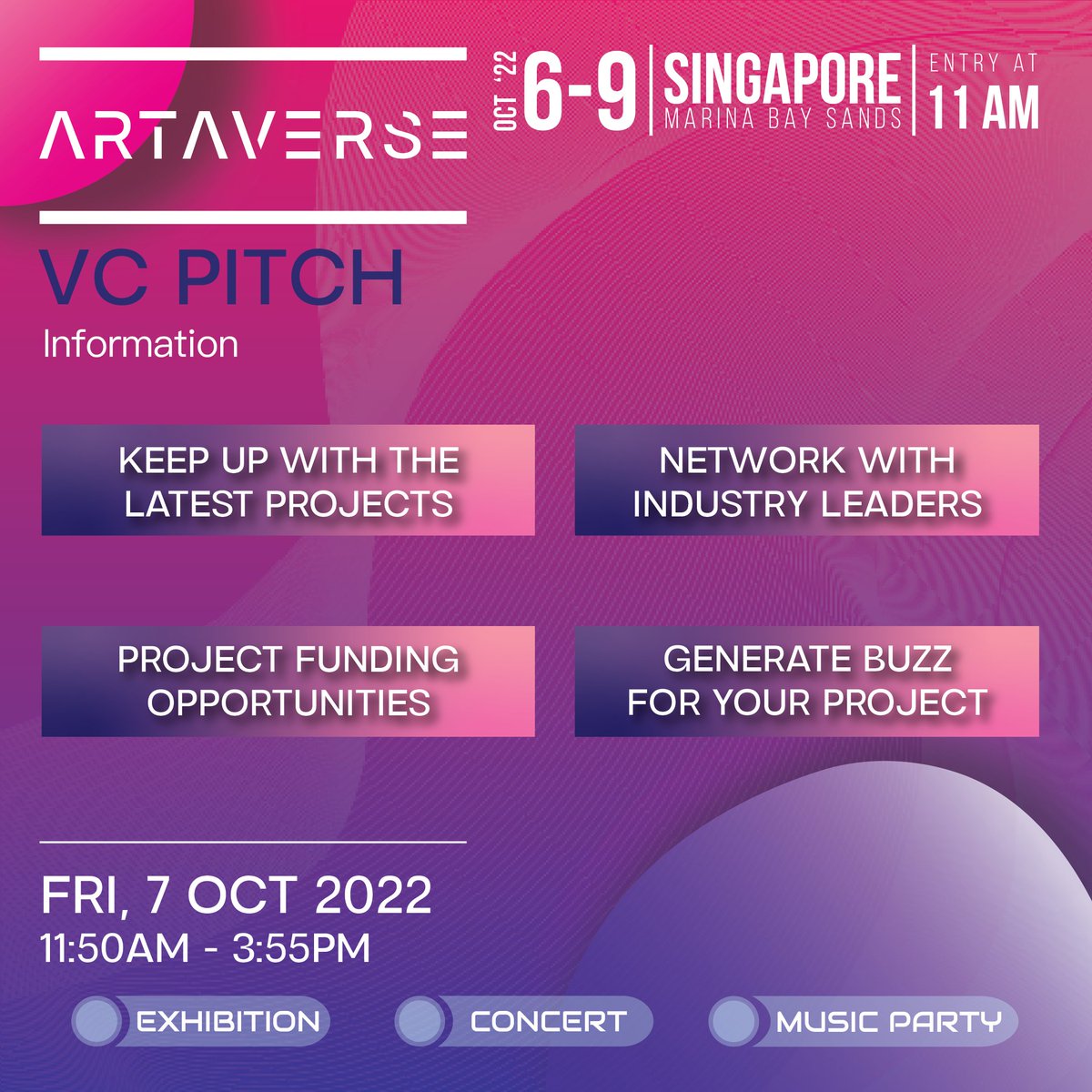 ARTAVERSE

OCT '22 6-9 | SINGAPORE MARINA BAY SANDS | ENTRY AT 11 AM

VC PITCH
Information

KEEP UP WITH THE LATEST PROJECTS

NETWORK WITH INDUSTRY LEADERS

PROJECT FUNDING OPPORTUNITIES

GENERATE BUZZ FOR YOUR PROJECT

FRI, 7 OCT 2022
11:50AM - 3:55PM

EXHIBITION

CONCERT

MUSIC PARTY